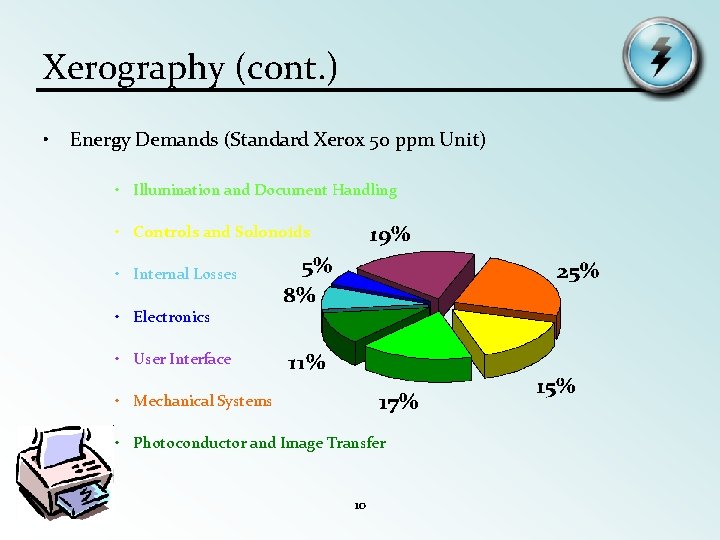 Xerography (cont.)

• Energy Demands (Standard Xerox 50 ppm Unit)

• Illumination and Document Handling

• Controls and Solonoids

• Internal Losses

• Electronics

• User Interface

• Mechanical Systems

• Photoconductor and Image Transfer

19%
25%
5%
8%
11%
17%
15%

10